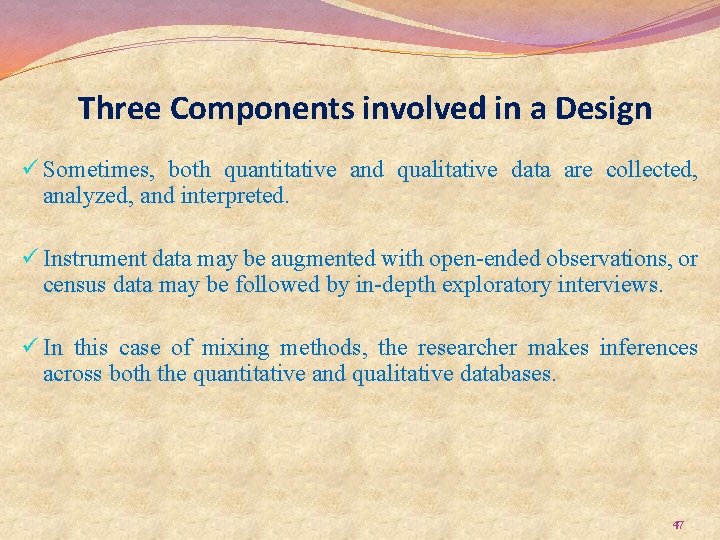 Three Components involved in a Design

✓ Sometimes, both quantitative and qualitative data are collected, analyzed, and interpreted.

✓ Instrument data may be augmented with open-ended observations, or census data may be followed by in-depth exploratory interviews.

✓ In this case of mixing methods, the researcher makes inferences across both the quantitative and qualitative databases.

47